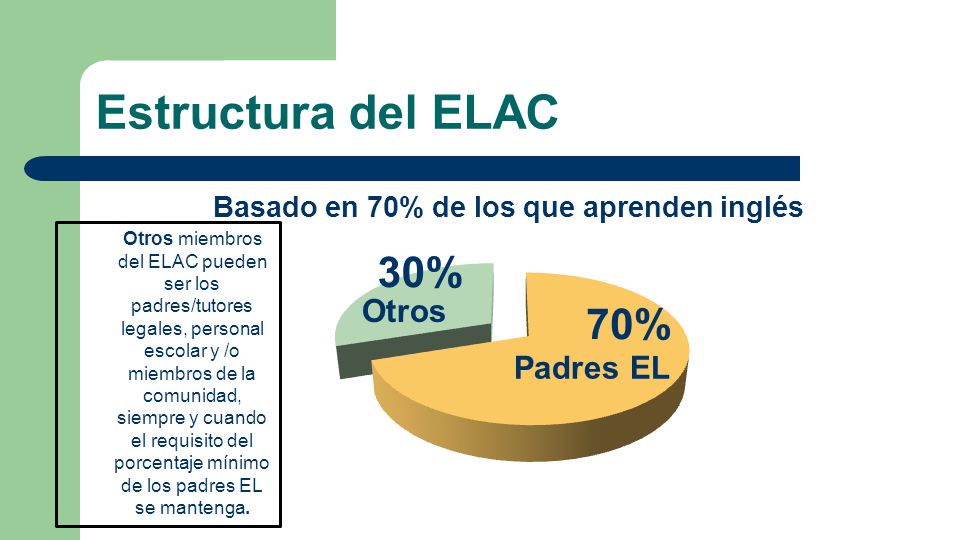 Estructura del ELAC

Basado en 70% de los que aprenden inglés

Otros miembros del ELAC pueden ser los padres/tutores legales, personal escolar y /o miembros de la comunidad, siempre y cuando el requisito del porcentaje mínimo de los padres EL se mantenga.

30%
Otros

70%
Padres EL